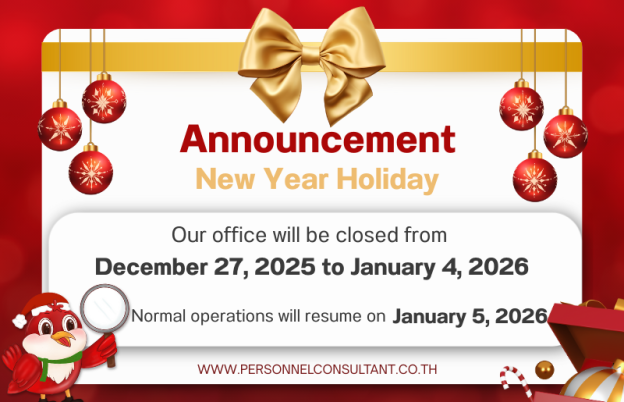 Announcement
New Year Holiday

Our office will be closed from
December 27, 2025 to January 4, 2026

Normal operations will resume on January 5, 2026

WWW.PERSONNELCONSULTANT.CO.TH